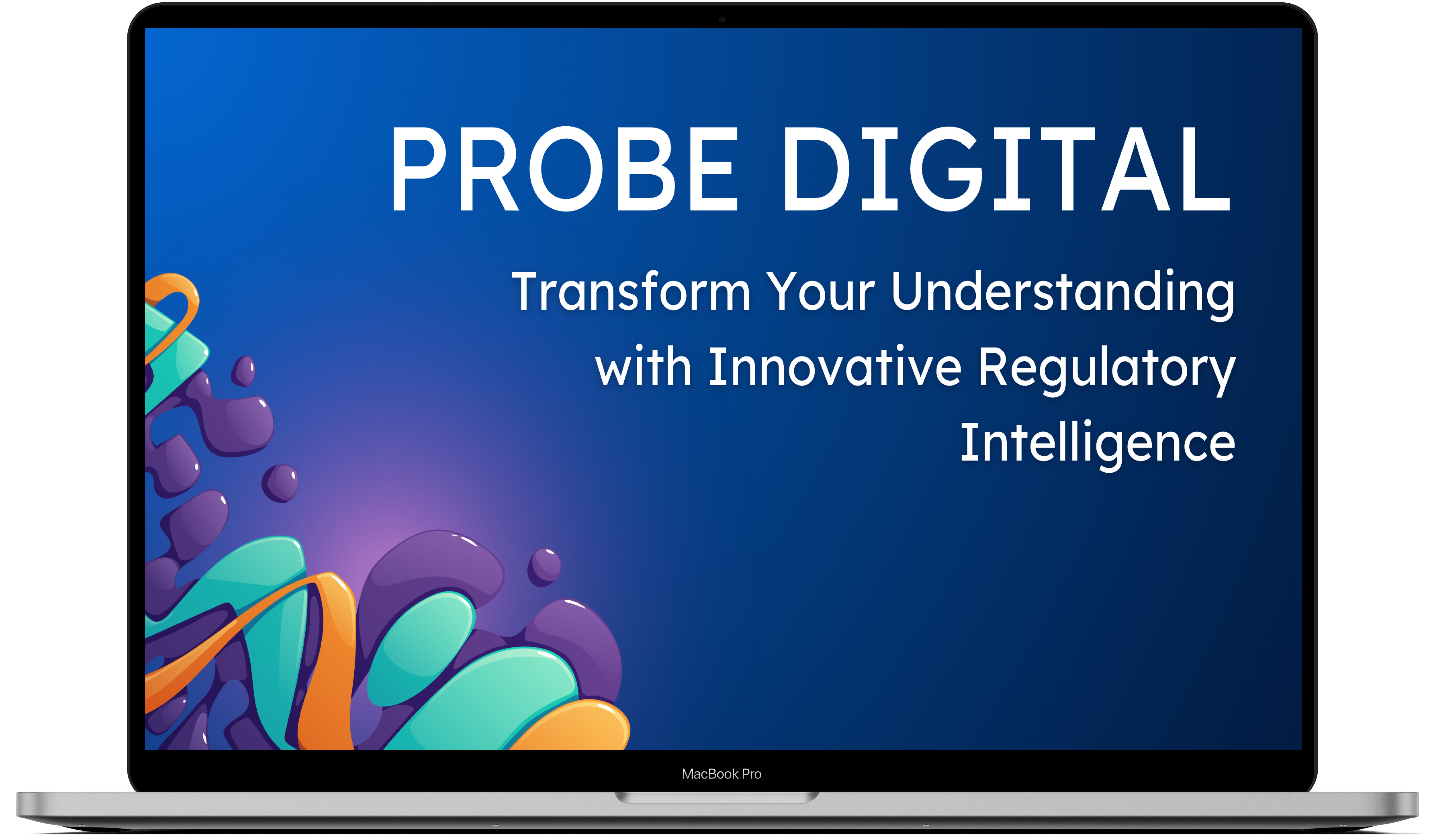 PROBE DIGITAL

Transform Your Understanding with Innovative Regulatory Intelligence

MacBook Pro